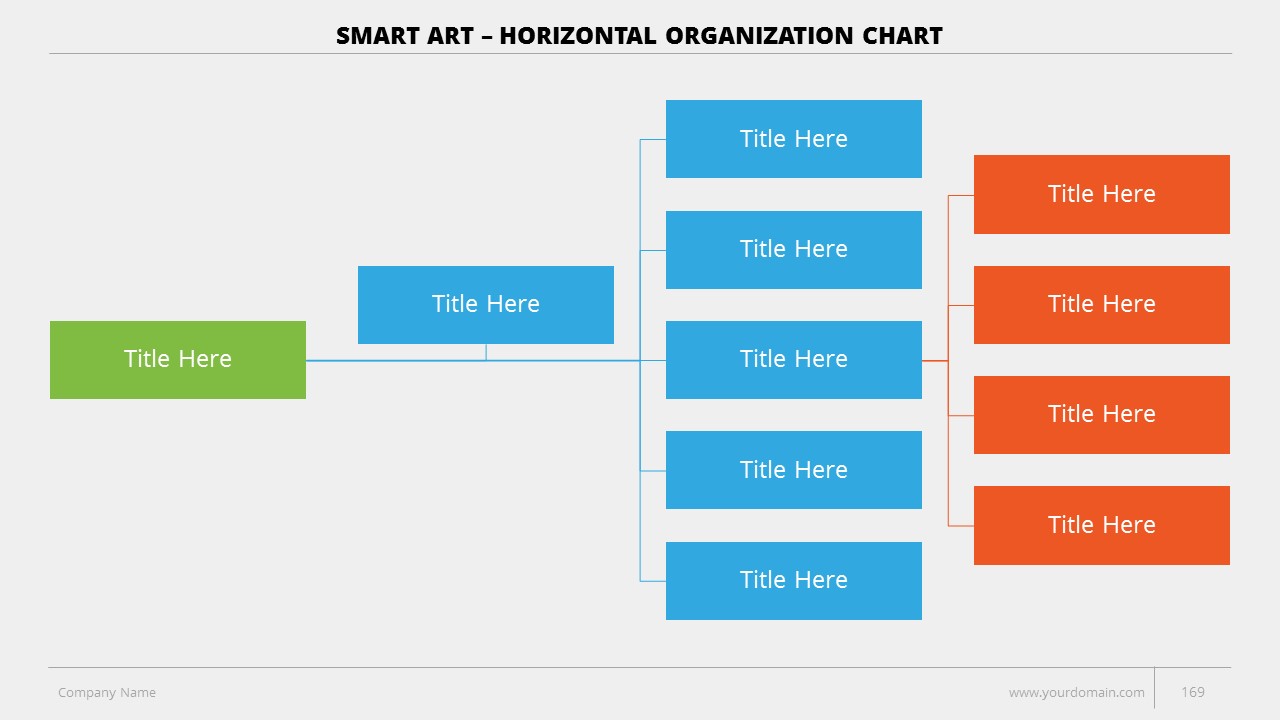 SMART ART – HORIZONTAL ORGANIZATION CHART

Title Here

Title Here

Title Here

Title Here

Title Here

Title Here

Title Here

Title Here

Title Here

Title Here

Title Here

Company Name

www.yourdomain.com

169